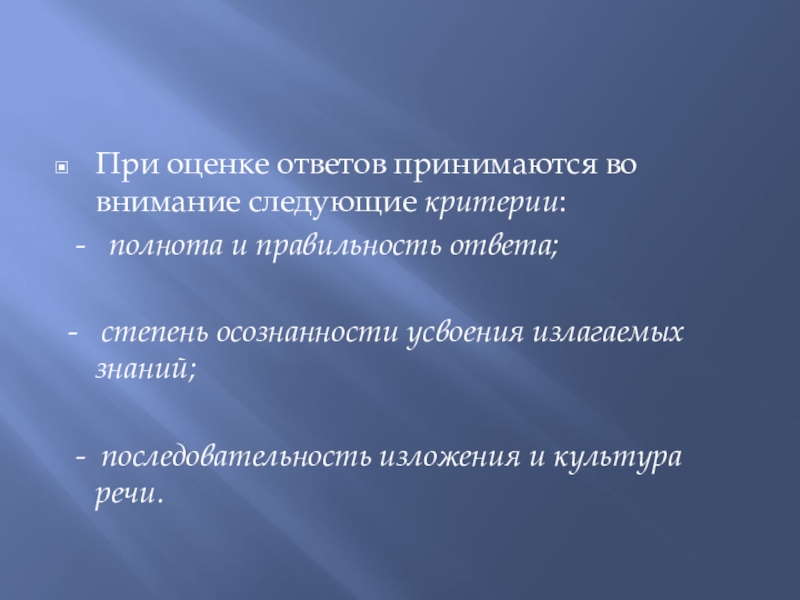 При оценке ответов принимаются во внимание следующие критерии:

- полнота и правильность ответа;

- степень осознанности усвоения излагаемых знаний;

- последовательность изложения и культура речи.